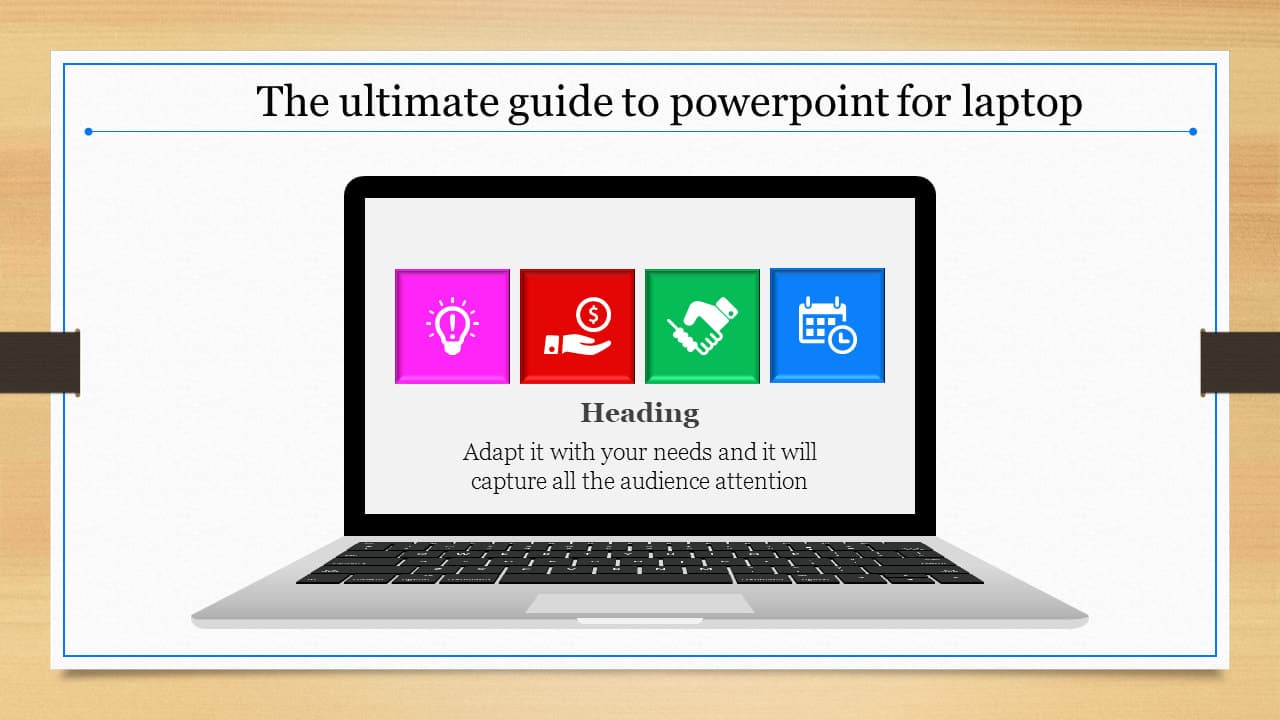 The ultimate guide to powerpoint for laptop

Heading

Adapt it with your needs and it will capture all the audience attention